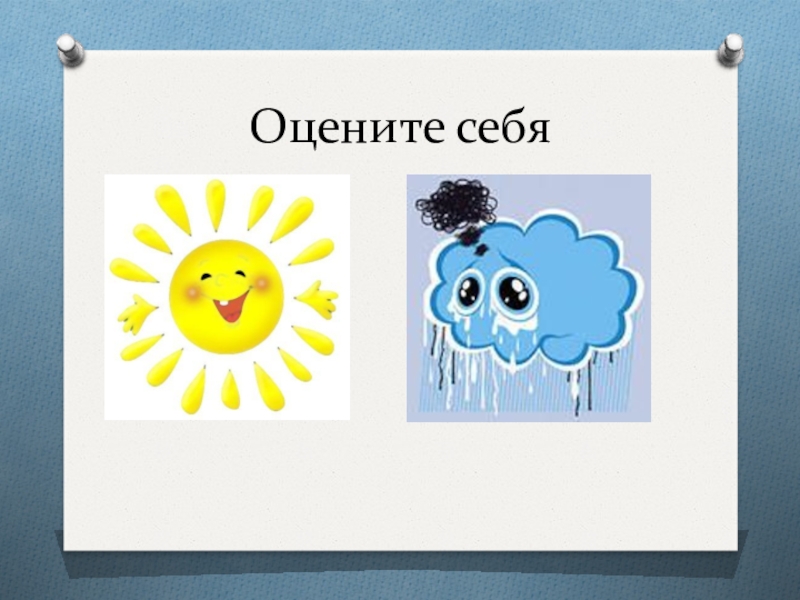 Оцените себя